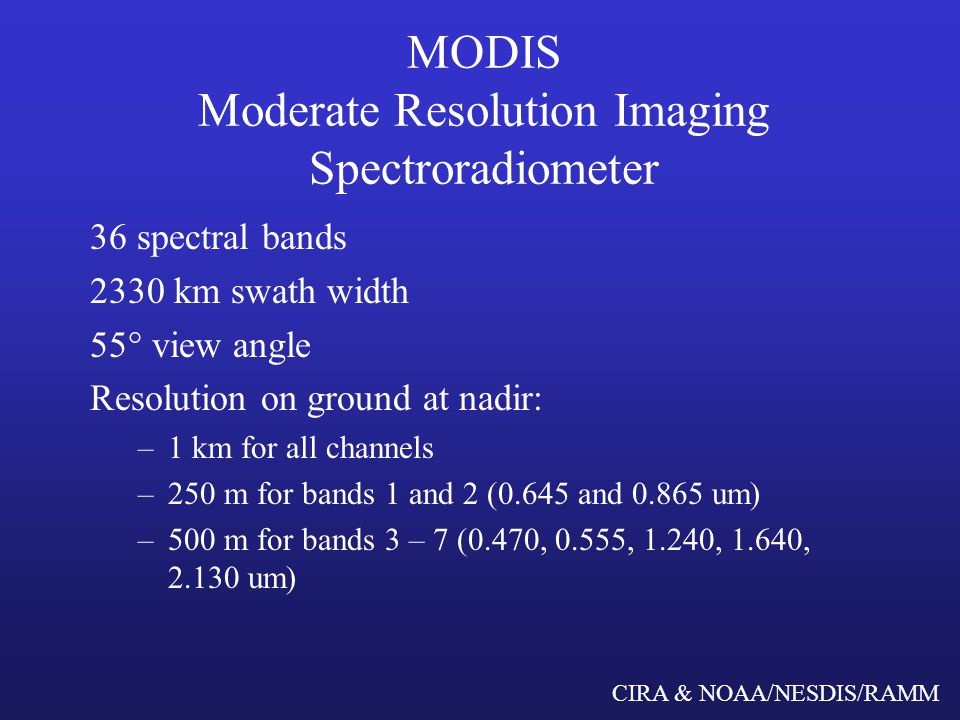 MODIS
Moderate Resolution Imaging Spectroradiometer

36 spectral bands

2330 km swath width

55° view angle

Resolution on ground at nadir:

– 1 km for all channels

– 250 m for bands 1 and 2 (0.645 and 0.865 um)

– 500 m for bands 3 – 7 (0.470, 0.555, 1.240, 1.640, 2.130 um)

CIRA & NOAA/NESDIS/RAMM